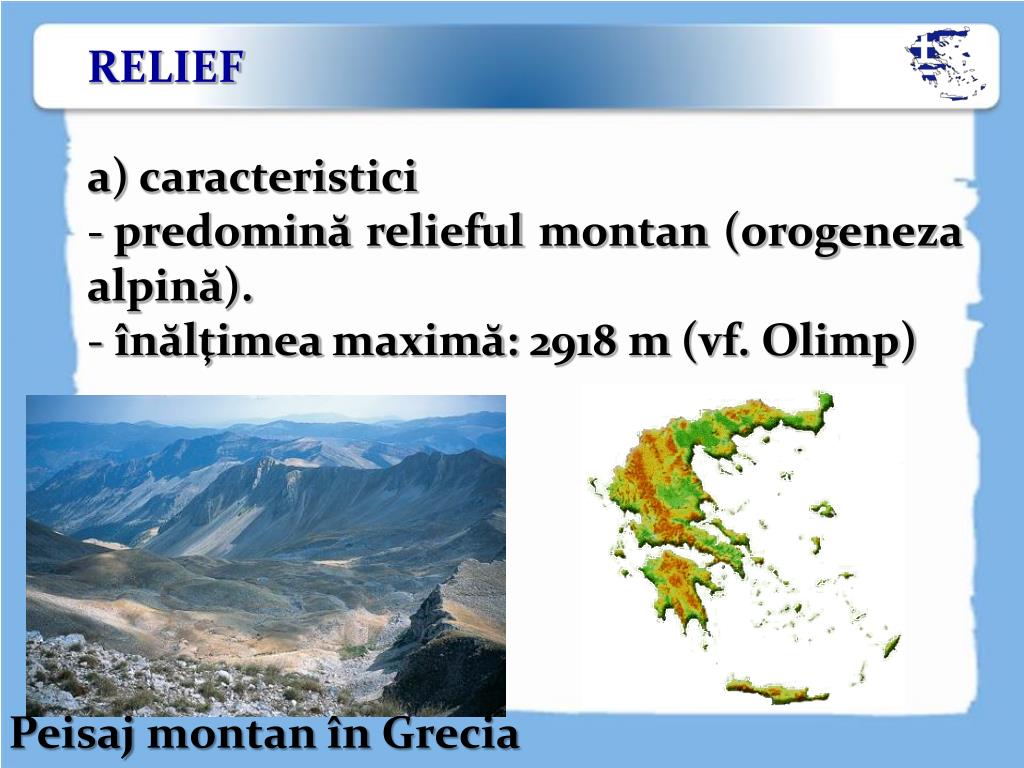 RELIEF

a) caracteristici
- predomină relieful montan (orogeneza alpină).
- înălţimea maximă: 2918 m (vf. Olimp)

Peisaj montan în Grecia